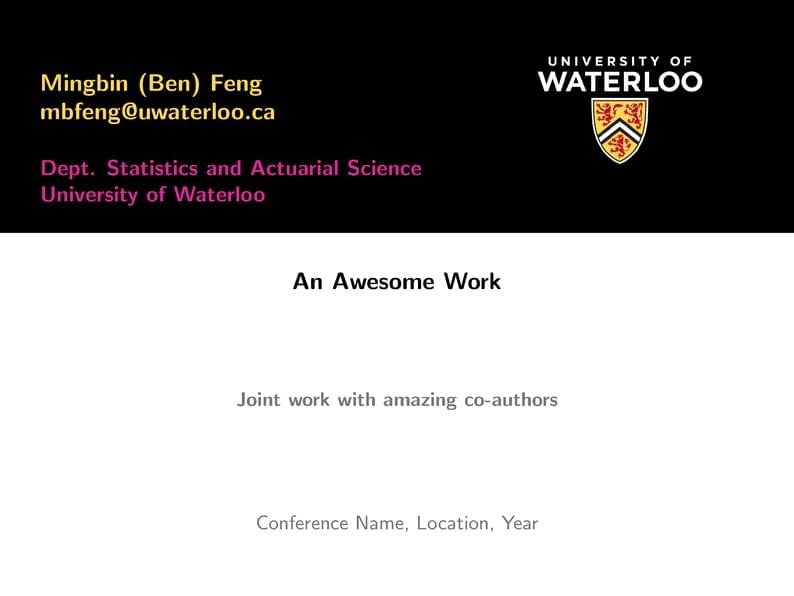 Mingbin (Ben) Feng
mbfeng@uwaterloo.ca

Dept. Statistics and Actuarial Science
University of Waterloo

UNIVERSITY OF
WATERLOO

An Awesome Work

Joint work with amazing co-authors

Conference Name, Location, Year